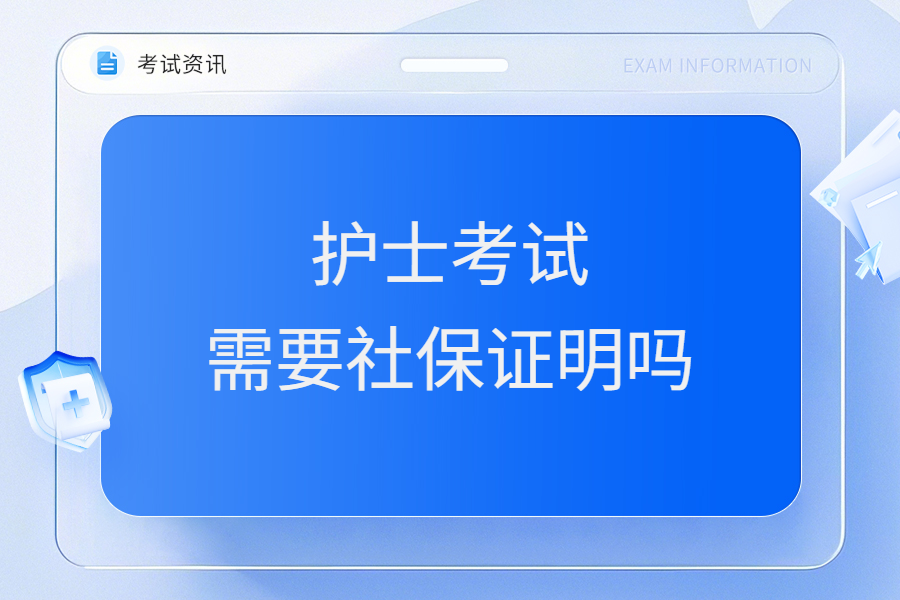 考试资讯

EXAM INFORMATION

护士考试
需要社保证明吗